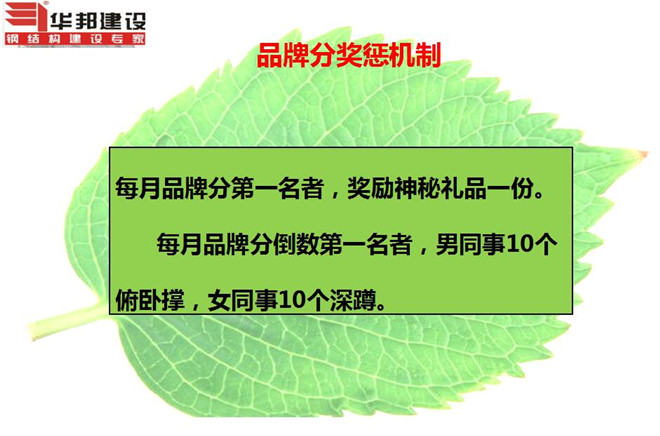 华邦建设
钢结构建设专家

品牌分奖惩机制

每月品牌分第一名者，奖励神秘礼品一份。

每月品牌分倒数第一名者，男同事10个俯卧撑，女同事10个深蹲。